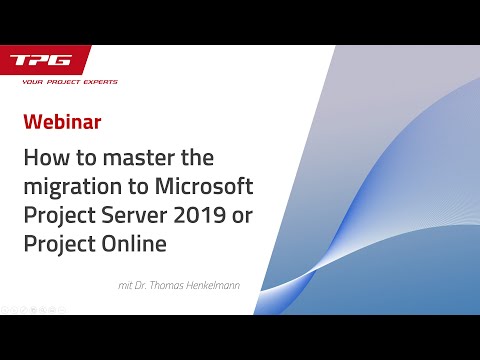 TPG
YOUR PROJECT EXPERTS

Webinar

How to master the migration to Microsoft Project Server 2019 or Project Online

mit Dr. Thomas Henkelmann